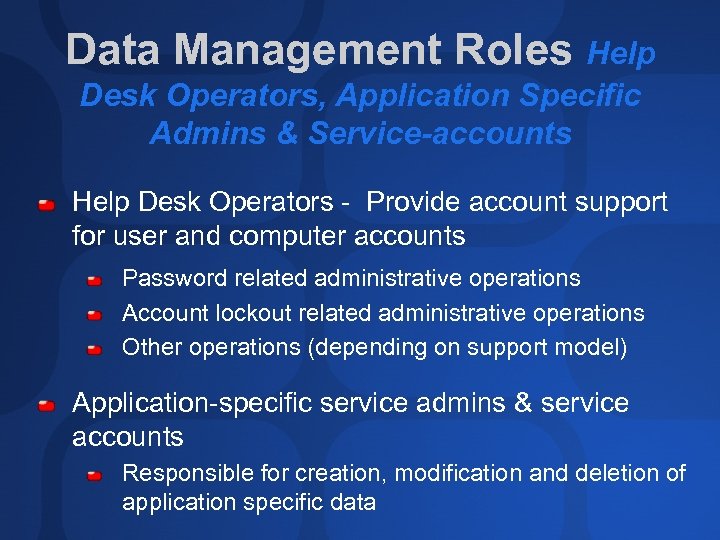 Data Management Roles Help Desk Operators, Application Specific Admins & Service-accounts

Help Desk Operators - Provide account support for user and computer accounts

Password related administrative operations

Account lockout related administrative operations

Other operations (depending on support model)

Application-specific service admins & service accounts

Responsible for creation, modification and deletion of application specific data